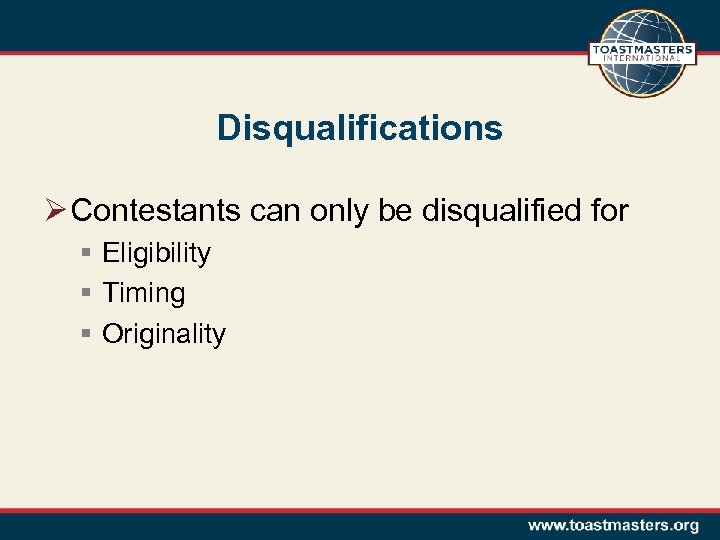 TOASTMASTERS INTERNATIONAL

Disqualifications

➢ Contestants can only be disqualified for

▪ Eligibility
▪ Timing
▪ Originality

www.toastmasters.org